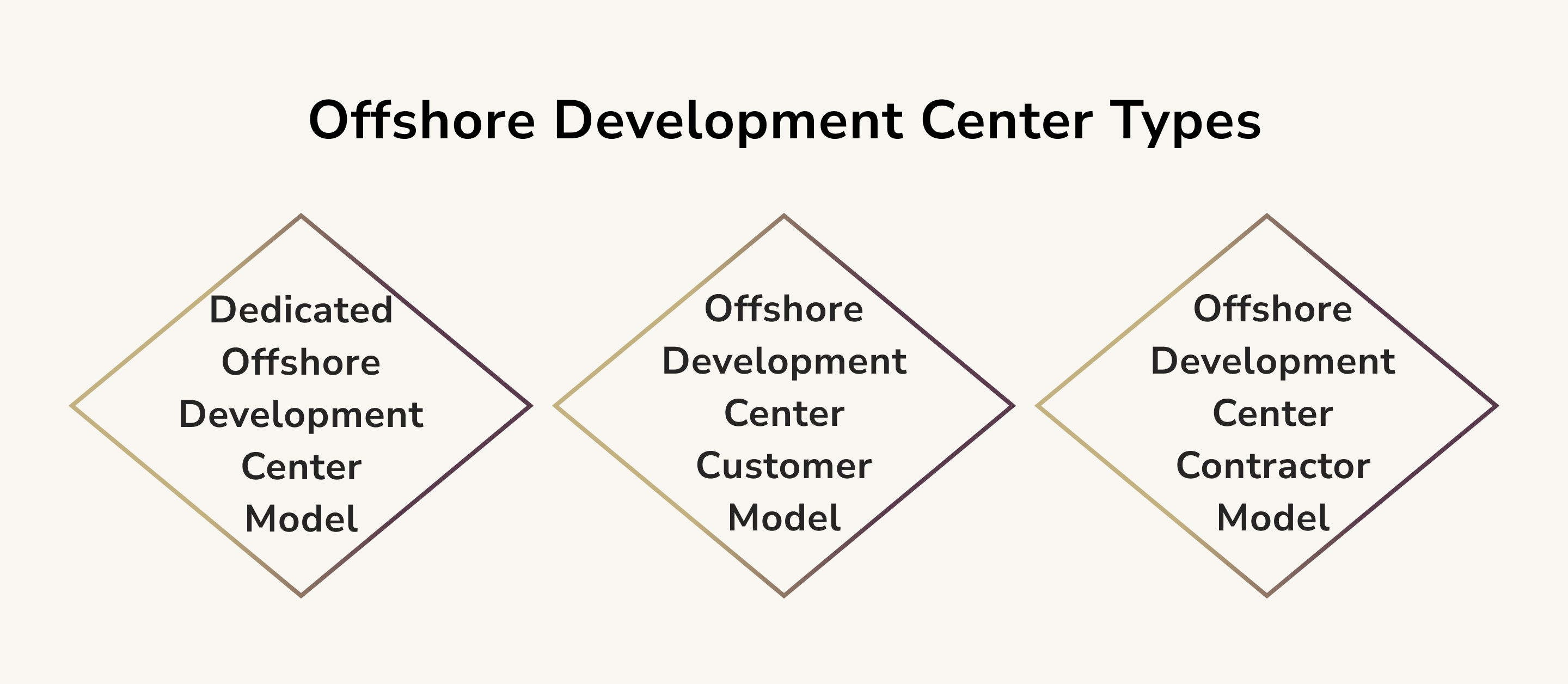 Offshore Development Center Types

Dedicated Offshore Development Center Model

Offshore Development Center Customer Model

Offshore Development Center Contractor Model